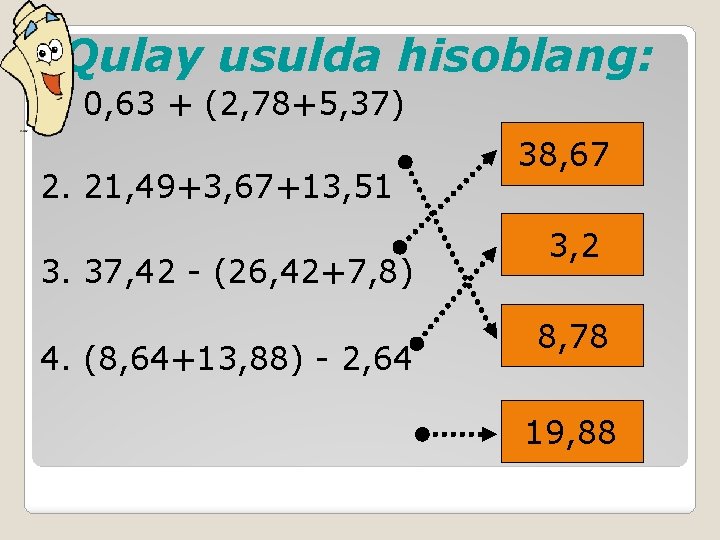 Qulay usulda hisoblang:

0,63 + (2,78+5,37)

2. 21,49+3,67+13,51

3. 37,42 - (26,42+7,8)

4. (8,64+13,88) - 2,64

38,67

3,2

8,78

19,88